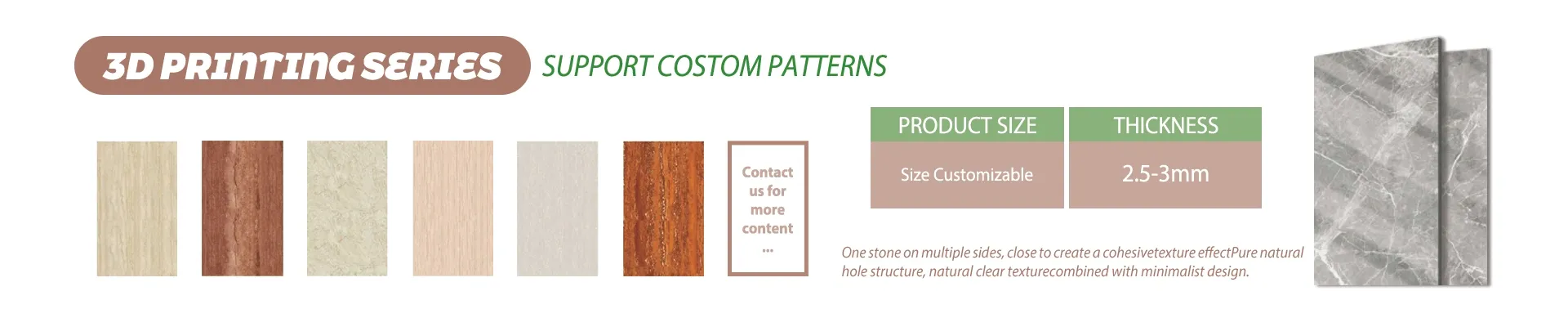 3D PRINTING SERIES

SUPPORT COSTOM PATTERNS

Contact us for more content ...

| PRODUCT SIZE | THICKNESS |
|---|---|
| Size Customizable | 2.5-3mm |

One stone on multiple sides, close to create a cohesivetexture effectPure natural hole structure, natural clear texturecombined with minimalist design.